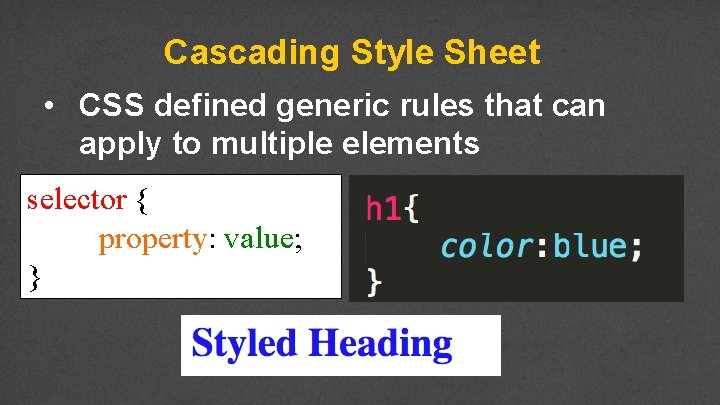 Cascading Style Sheet

• CSS defined generic rules that can apply to multiple elements

selector {
property: value;
}

h1{
color:blue;
}

Styled Heading